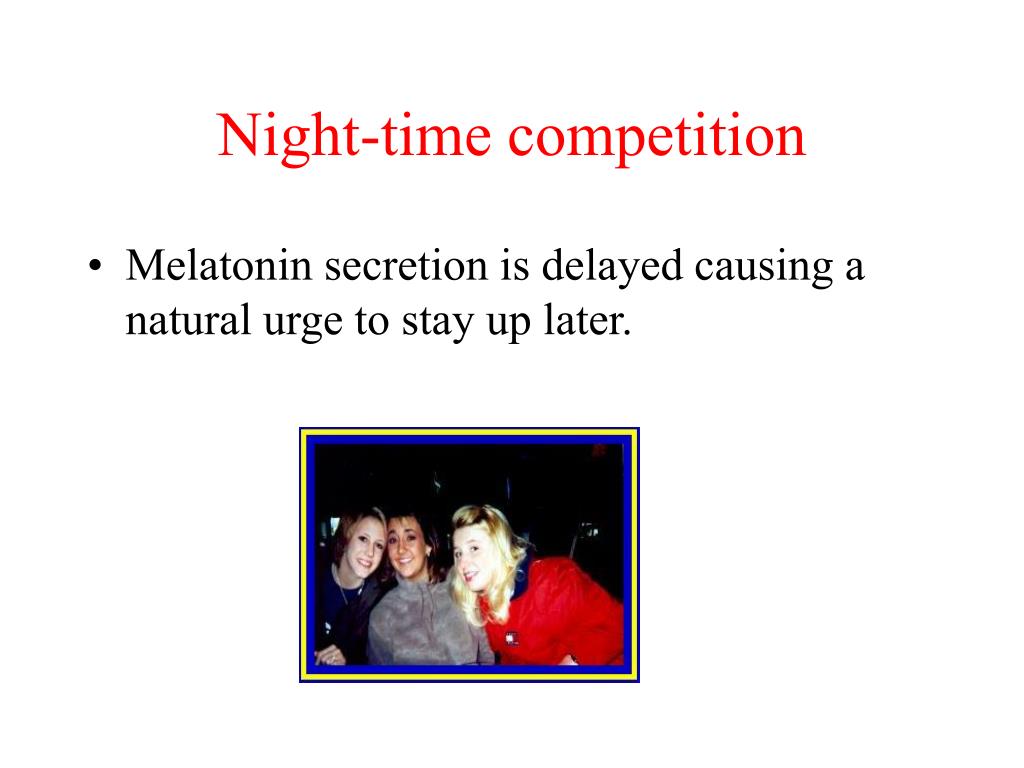 Night-time competition

• Melatonin secretion is delayed causing a natural urge to stay up later.